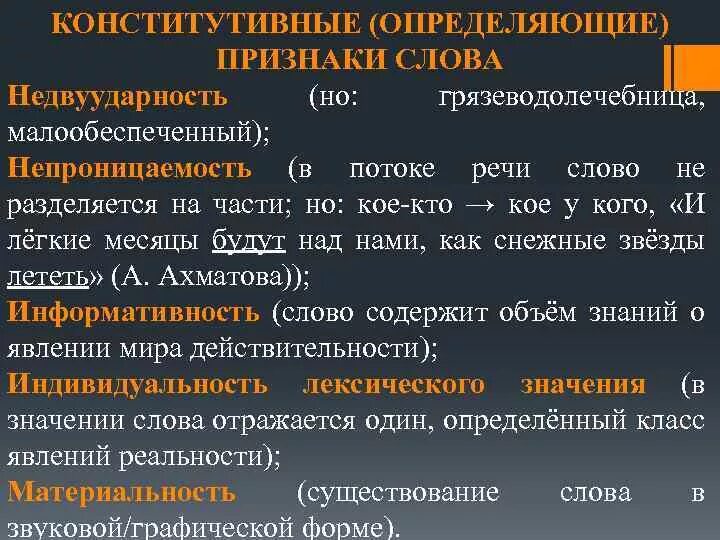 КОНСТИТУТИВНЫЕ (ОПРЕДЕЛЯЮЩИЕ) ПРИЗНАКИ СЛОВА

Недвуударность (но: грязеводолечебница, малообеспеченный);

Непроницаемость (в потоке речи слово не разделяется на части; но: кое-кто → кое у кого, «И лёгкие месяцы будут над нами, как снежные звёзды лететь» (А. Ахматова));

Информативность (слово содержит объём знаний о явлении мира действительности);

Индивидуальность лексического значения (в значении слова отражается один, определённый класс явлений реальности);

Материальность (существование слова в звуковой/графической форме).